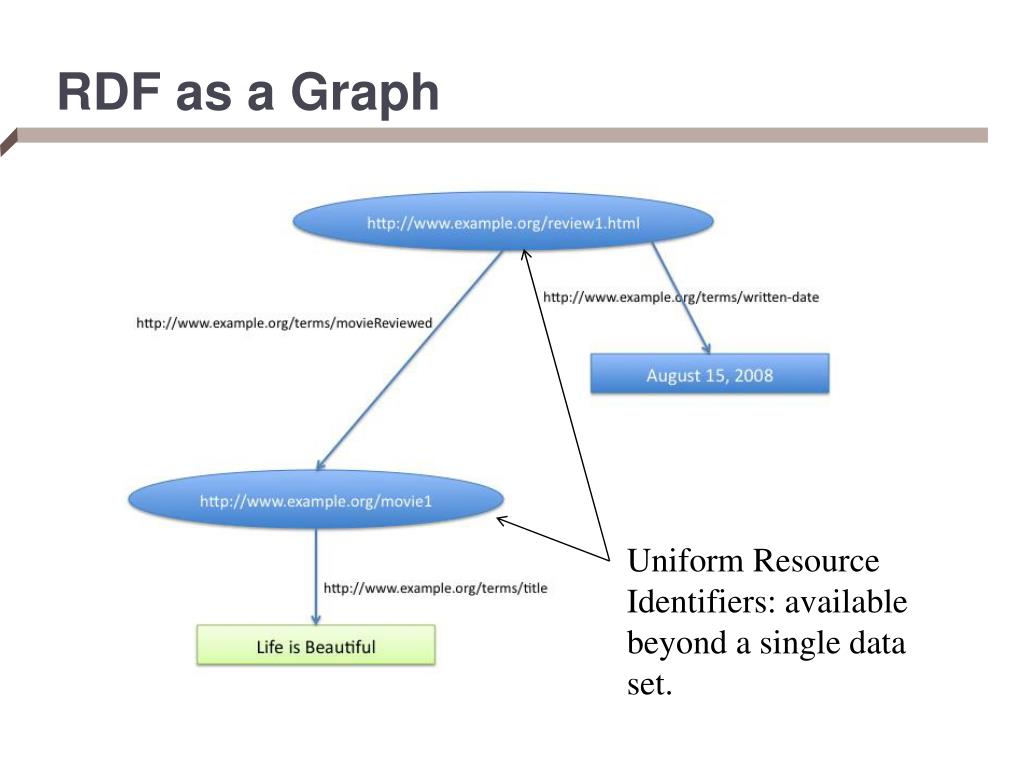 RDF as a Graph

http://www.example.org/review1.html

http://www.example.org/terms/written-date

http://www.example.org/terms/movieReviewed

August 15, 2008

http://www.example.org/movie1

http://www.example.org/terms/title

Life is Beautiful

Uniform Resource Identifiers: available beyond a single data set.